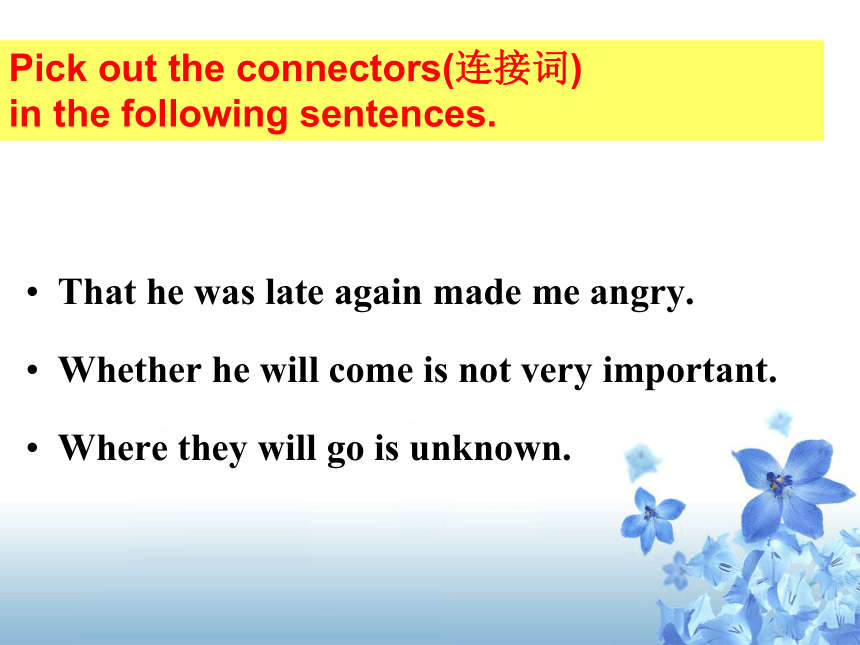 Pick out the connectors(连接词) in the following sentences.

• That he was late again made me angry.

• Whether he will come is not very important.

• Where they will go is unknown.